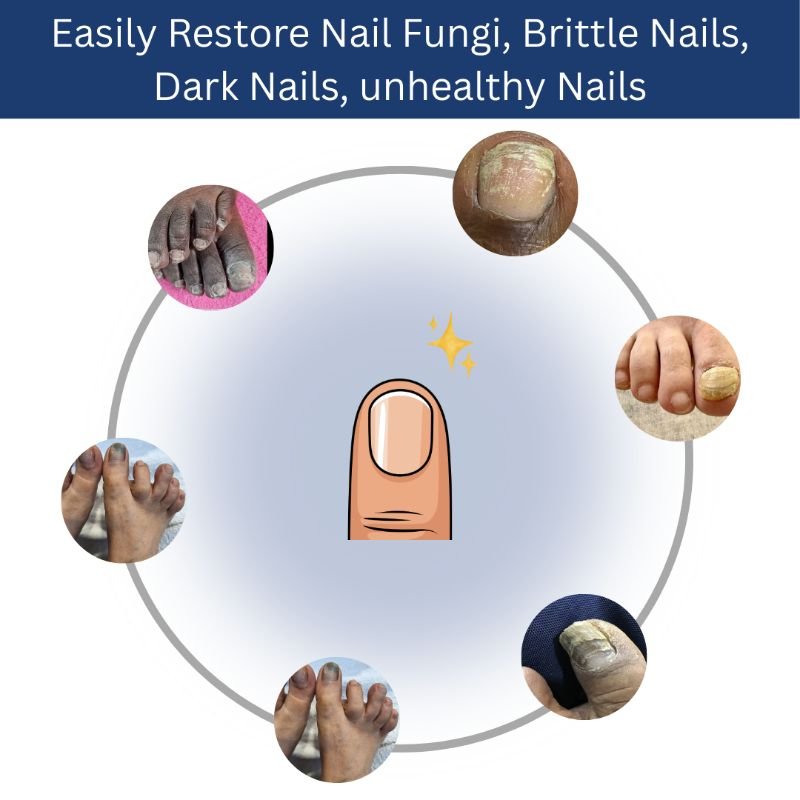 Easily Restore Nail Fungi, Brittle Nails, Dark Nails, unhealthy Nails